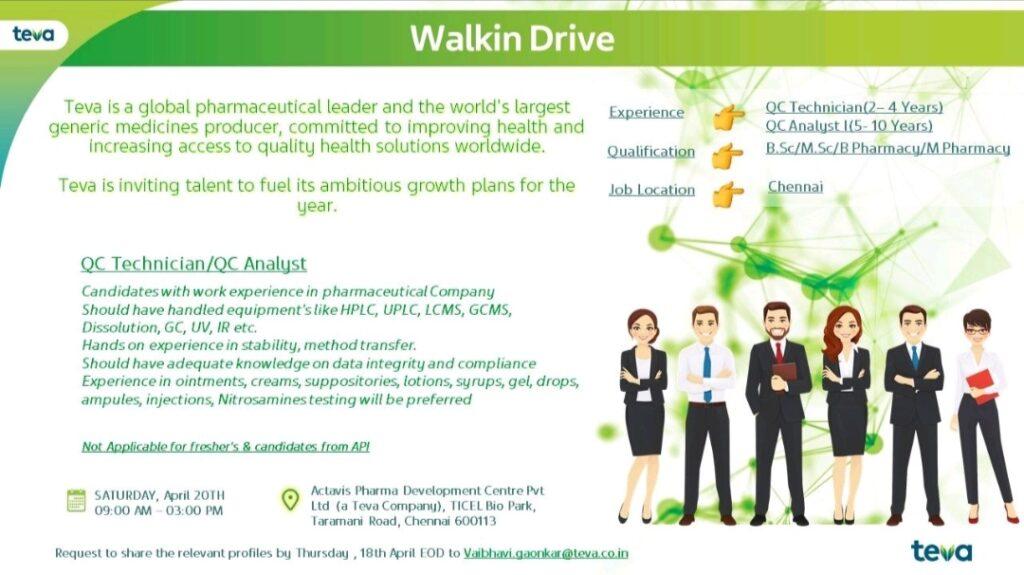 teva

Walkin Drive

Teva is a global pharmaceutical leader and the world's largest generic medicines producer, committed to improving health and increasing access to quality health solutions worldwide.

Teva is inviting talent to fuel its ambitious growth plans for the year.

Experience
QC Technician(2– 4 Years)
QC Analyst I(5- 10 Years)

Qualification
B.Sc/M.Sc/B Pharmacy/M Pharmacy

Job Location
Chennai

QC Technician/QC Analyst

Candidates with work experience in pharmaceutical Company
Should have handled equipment's like HPLC, UPLC, LCMS, GCMS, Dissolution, GC, UV, IR etc.
Hands on experience in stability, method transfer.
Should have adequate knowledge on data integrity and compliance
Experience in ointments, creams, suppositories, lotions, syrups, gel, drops, ampules, injections, Nitrosamines testing will be preferred

Not Applicable for fresher's & candidates from API

SATURDAY, April 20TH
09:00 AM – 03:00 PM

Actavis Pharma Development Centre Pvt Ltd (a Teva Company), TICEL Bio Park, Taramani Road, Chennai 600113

Request to share the relevant profiles by Thursday , 18th April EOD to Vaibhavi.gaonkar@teva.co.in

teva